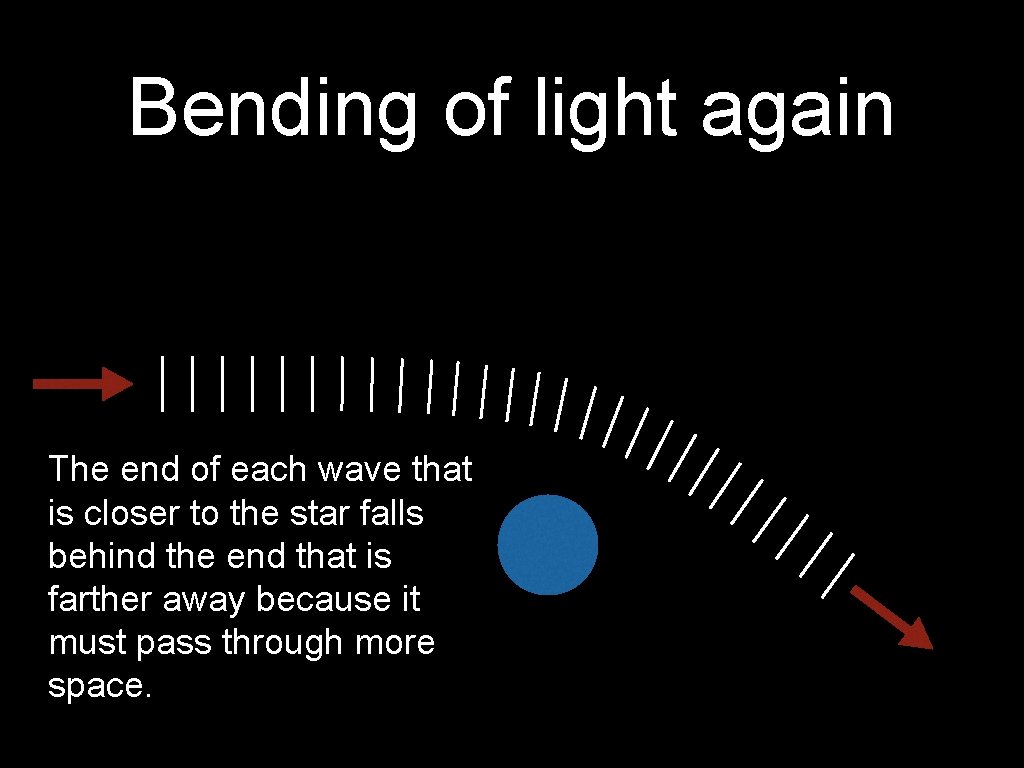 Bending of light again

The end of each wave that is closer to the star falls behind the end that is farther away because it must pass through more space.